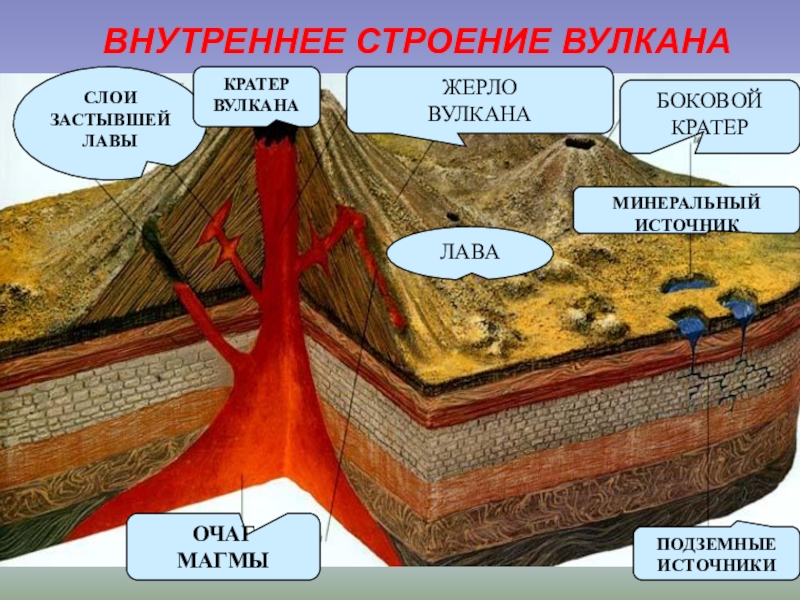 ВНУТРЕННЕЕ СТРОЕНИЕ ВУЛКАНА

СЛОИ ЗАСТЫВШЕЙ ЛАВЫ

КРАТЕР ВУЛКАНА

ЖЕРЛО ВУЛКАНА

БОКОВОЙ КРАТЕР

МИНЕРАЛЬНЫЙ ИСТОЧНИК

ЛАВА

ОЧАГ МАГМЫ

ПОДЗЕМНЫЕ ИСТОЧНИКИ